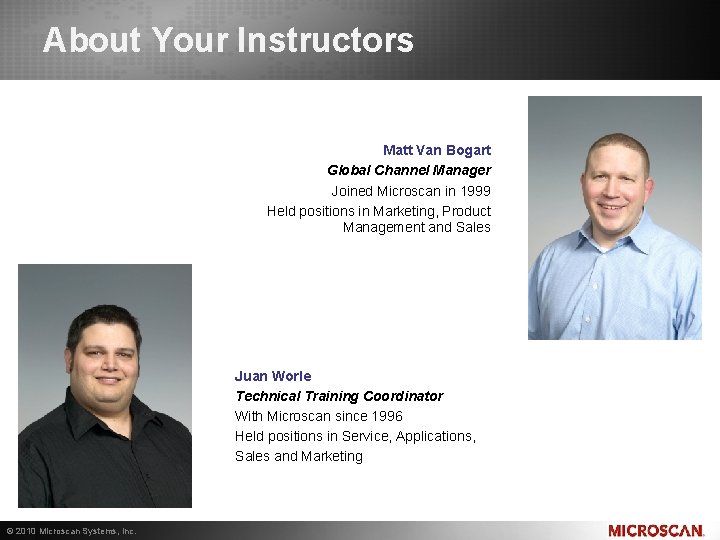 About Your Instructors

Matt Van Bogart
Global Channel Manager
Joined Microscan in 1999
Held positions in Marketing, Product Management and Sales

Juan Worle
Technical Training Coordinator
With Microscan since 1996
Held positions in Service, Applications, Sales and Marketing

© 2010 Microscan Systems, Inc.

MICROSCAN.